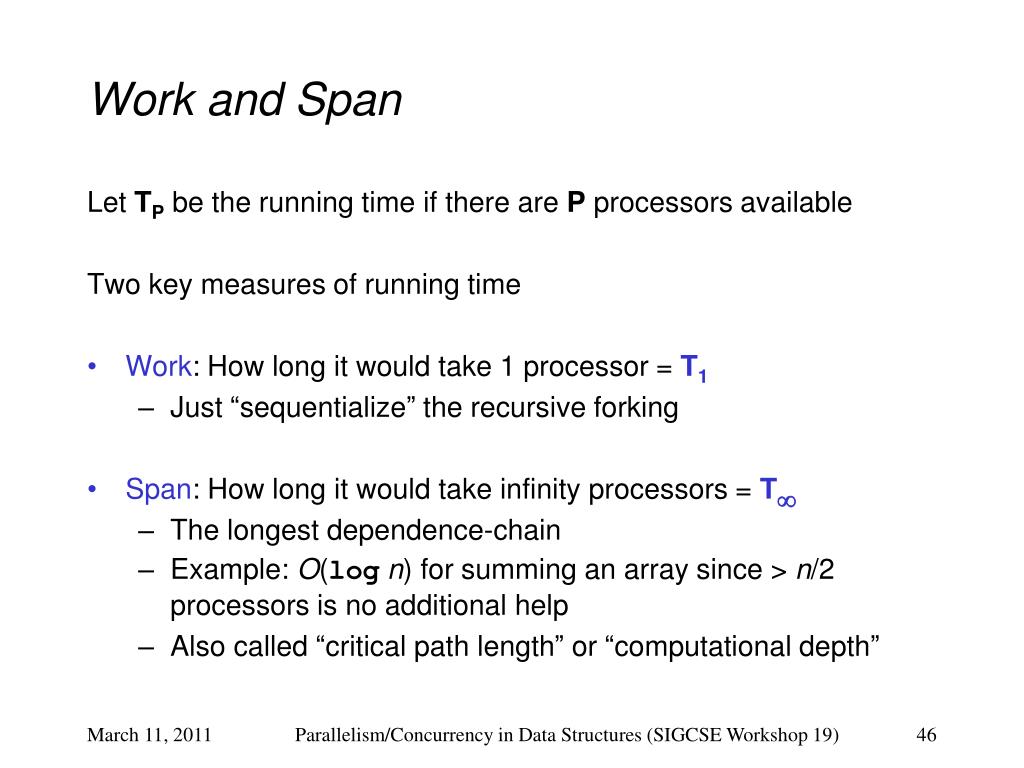 Work and Span

Let $T_P$ be the running time if there are P processors available

Two key measures of running time

• Work: How long it would take 1 processor = $T_1$
– Just “sequentialize” the recursive forking

• Span: How long it would take infinity processors = $T_\infty$
– The longest dependence-chain
– Example: $O(\log n)$ for summing an array since > $n/2$ processors is no additional help
– Also called “critical path length” or “computational depth”

March 11, 2011 Parallelism/Concurrency in Data Structures (SIGCSE Workshop 19) 46